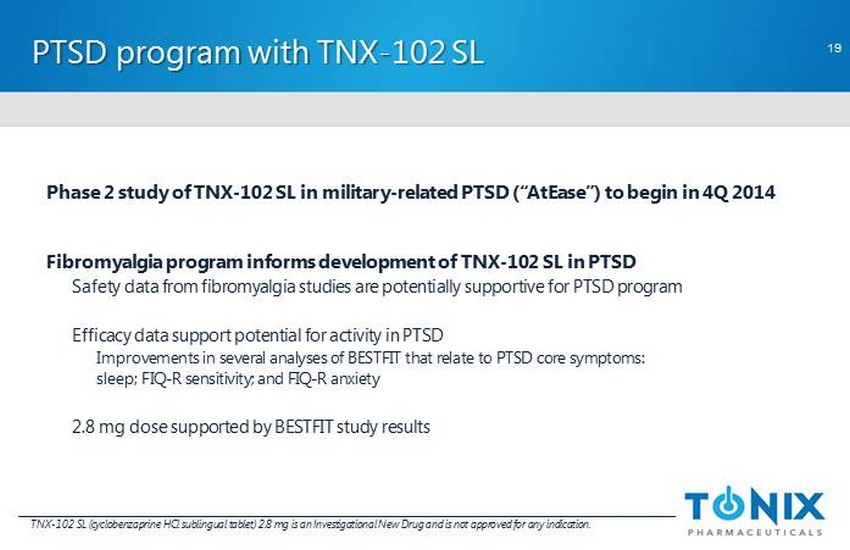 PTSD program with TNX-102 SL

19

Phase 2 study of TNX-102 SL in military-related PTSD ("AtEase") to begin in 4Q 2014

Fibromyalgia program informs development of TNX-102 SL in PTSD

Safety data from fibromyalgia studies are potentially supportive for PTSD program

Efficacy data support potential for activity in PTSD

Improvements in several analyses of BESTFIT that relate to PTSD core symptoms: sleep; FIQ-R sensitivity; and FIQ-R anxiety

2.8 mg dose supported by BESTFIT study results

TNX-102 SL (cyclobenzaprine HCl sublingual tablet) 2.8 mg is an Investigational New Drug and is not approved for any indication.

TONIX
PHARMACEUTICALS